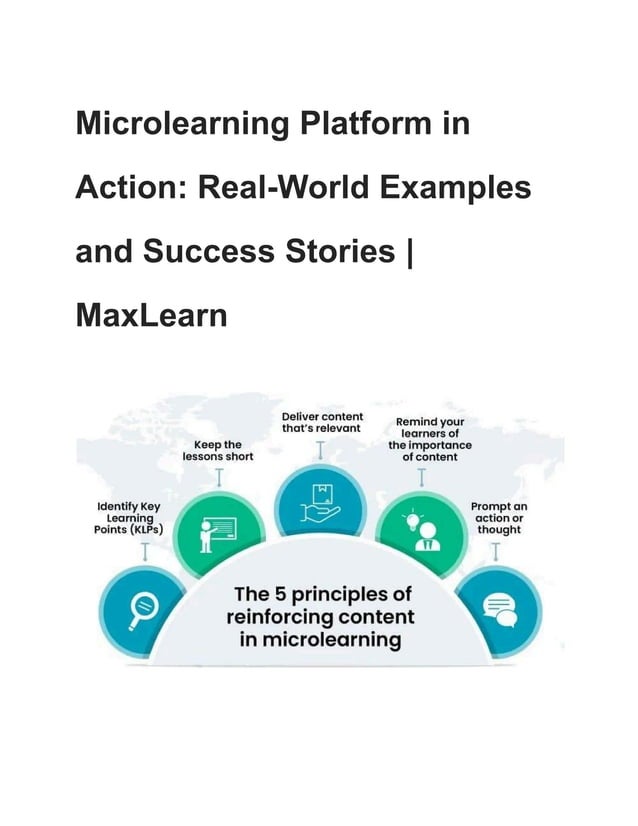 Microlearning Platform in Action: Real-World Examples and Success Stories | MaxLearn

Identify Key Learning Points (KLPs)

Keep the lessons short

Deliver content that's relevant

Remind your learners of the importance of content

Prompt an action or thought

The 5 principles of reinforcing content in microlearning